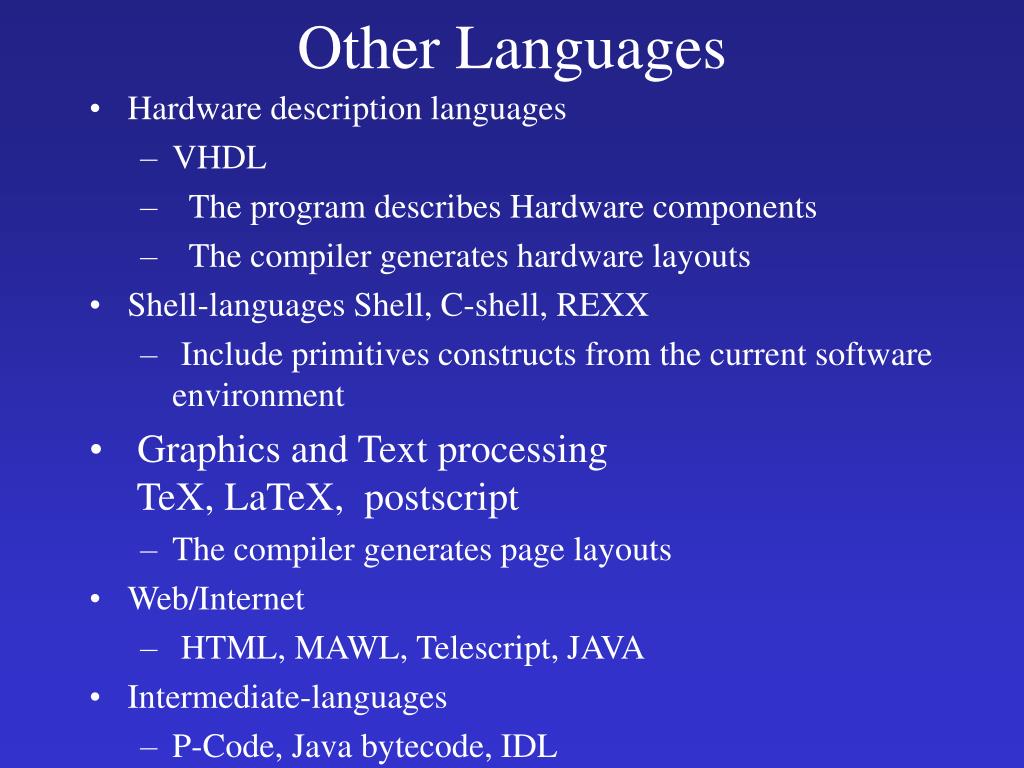 Other Languages

• Hardware description languages
 – VHDL
 – The program describes Hardware components
 – The compiler generates hardware layouts
• Shell-languages Shell, C-shell, REXX
 – Include primitives constructs from the current software environment
• Graphics and Text processing
TeX, LaTeX, postscript
 – The compiler generates page layouts
• Web/Internet
 – HTML, MAWL, Telescript, JAVA
• Intermediate-languages
 – P-Code, Java bytecode, IDL